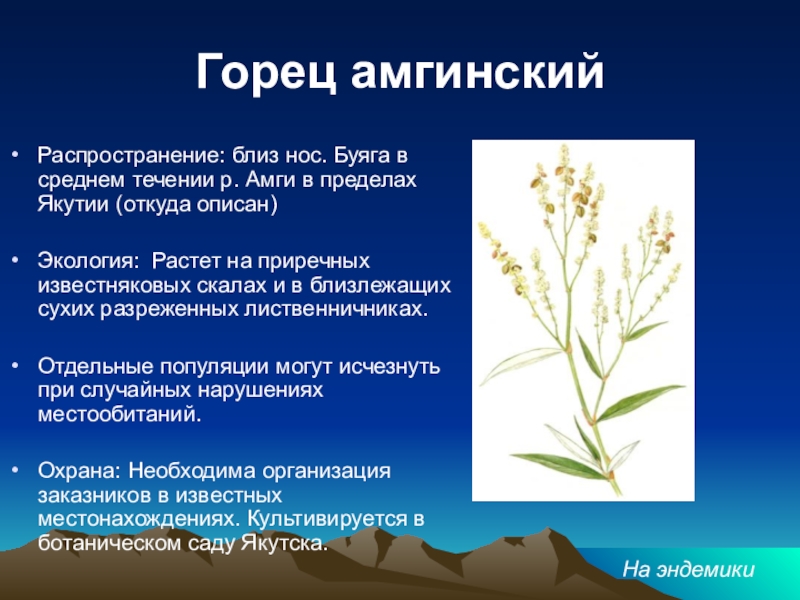 Горец амгинский

• Распространение: близ нос. Буяга в среднем течении р. Амги в пределах Якутии (откуда описан)

• Экология: Растет на приречных известняковых скалах и в близлежащих сухих разреженных лиственничниках.

• Отдельные популяции могут исчезнуть при случайных нарушениях местообитаний.

• Охрана: Необходима организация заказников в известных местонахождениях. Культивируется в ботаническом саду Якутска.

На эндемики